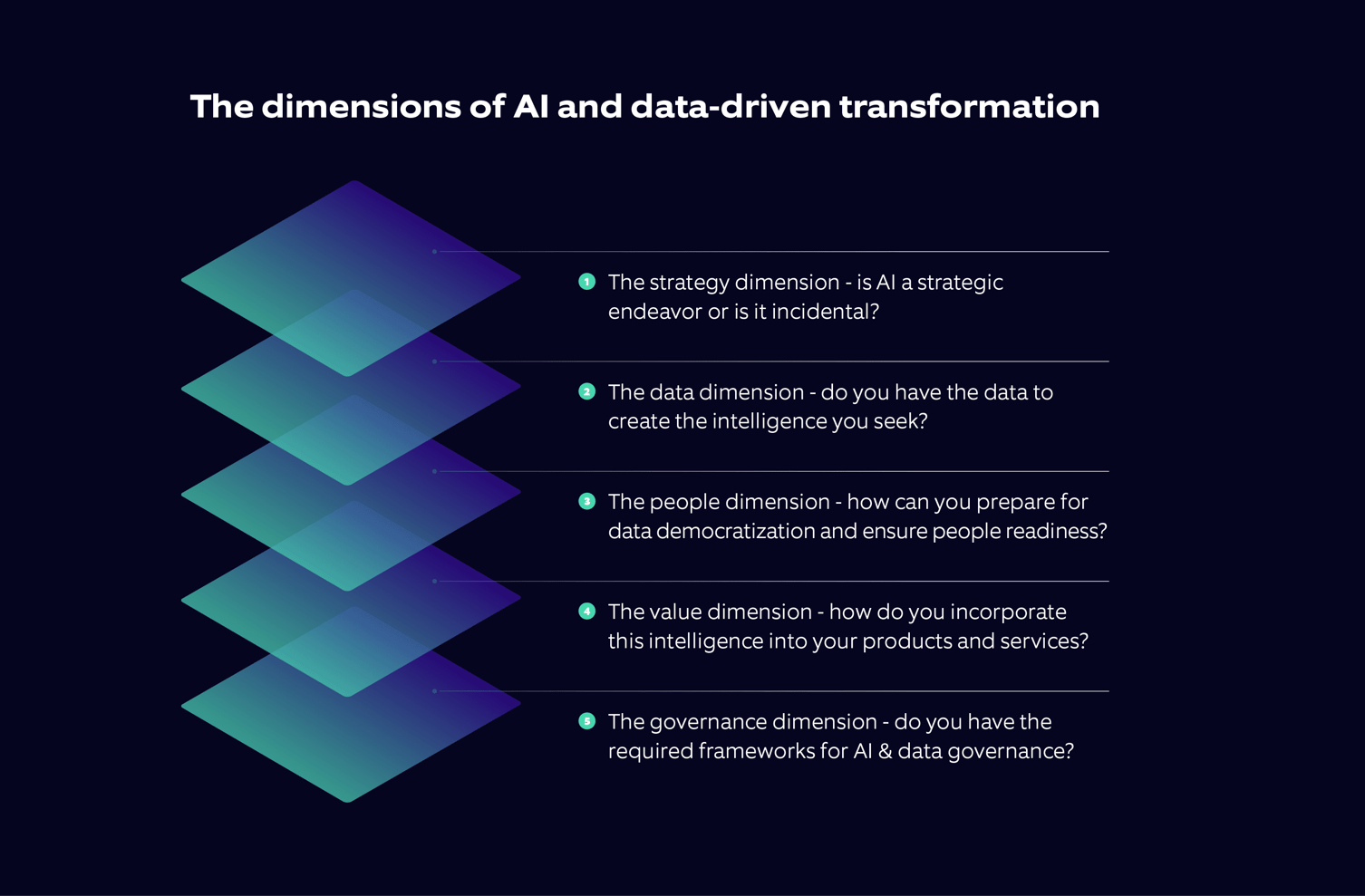 The dimensions of AI and data-driven transformation

1 The strategy dimension - is AI a strategic endeavor or is it incidental?

2 The data dimension - do you have the data to create the intelligence you seek?

3 The people dimension - how can you prepare for data democratization and ensure people readiness?

4 The value dimension - how do you incorporate this intelligence into your products and services?

5 The governance dimension - do you have the required frameworks for AI & data governance?